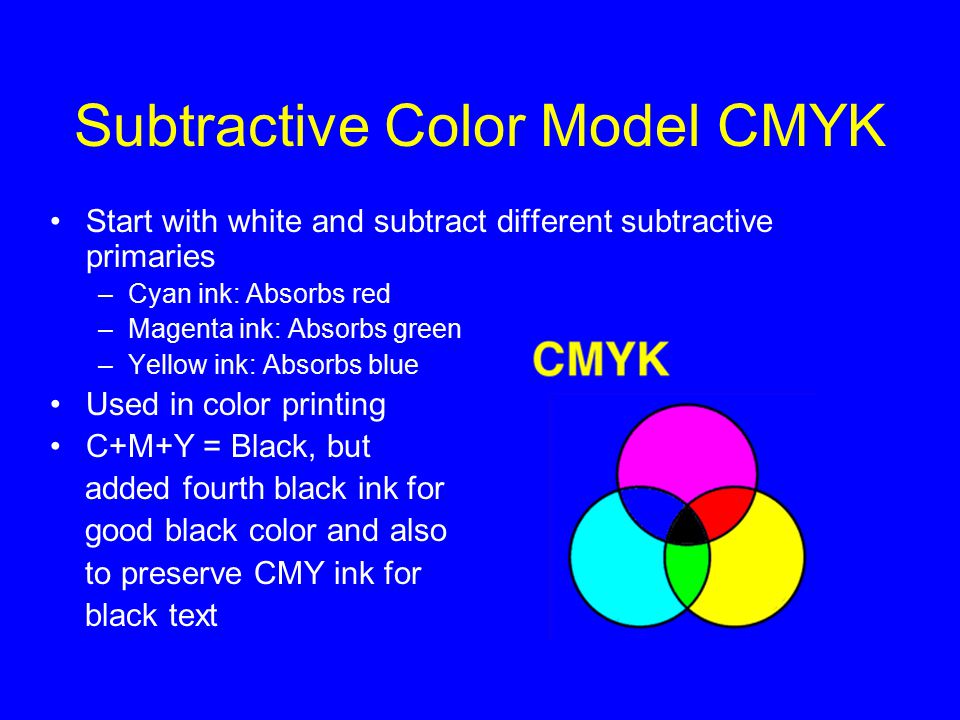 Subtractive Color Model CMYK

• Start with white and subtract different subtractive primaries
– Cyan ink: Absorbs red
– Magenta ink: Absorbs green
– Yellow ink: Absorbs blue
• Used in color printing
• C+M+Y = Black, but added fourth black ink for good black color and also to preserve CMY ink for black text

CMYK